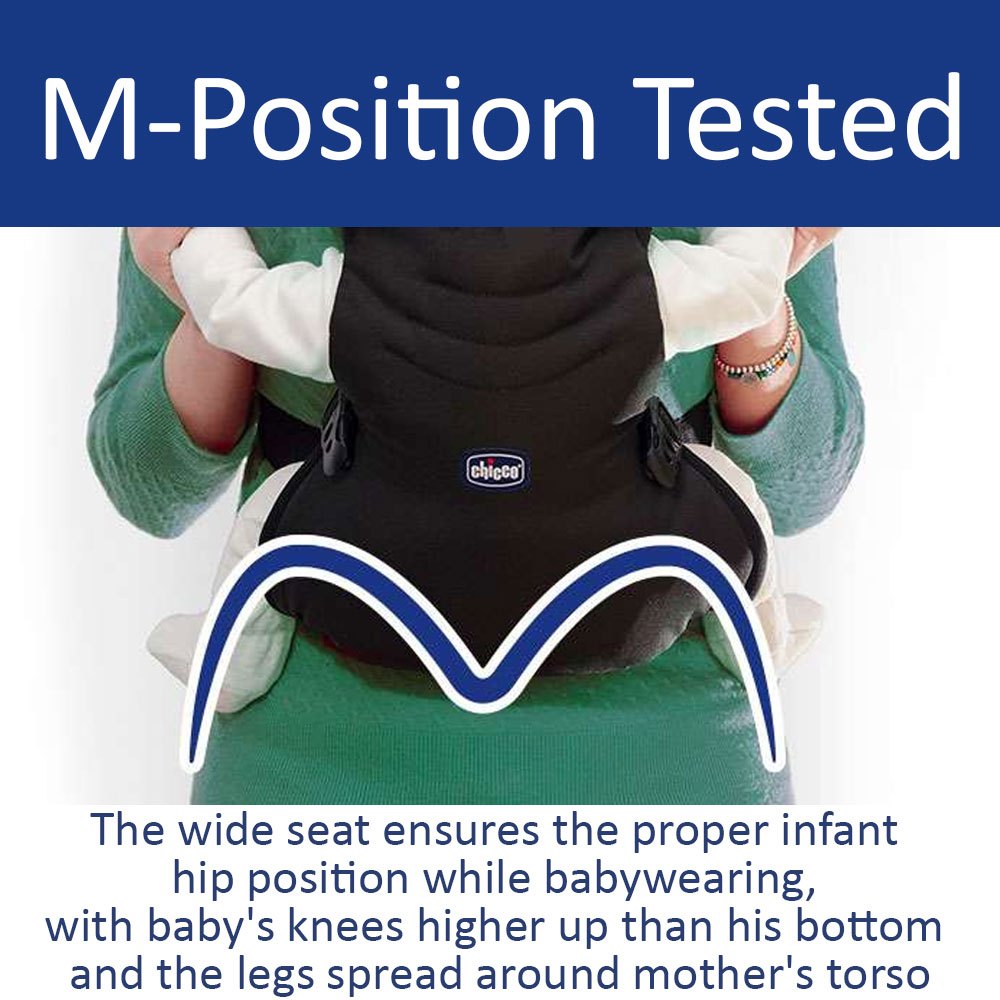 M-Position Tested

chicco

The wide seat ensures the proper infant hip position while babywearing, with baby's knees higher up than his bottom and the legs spread around mother's torso